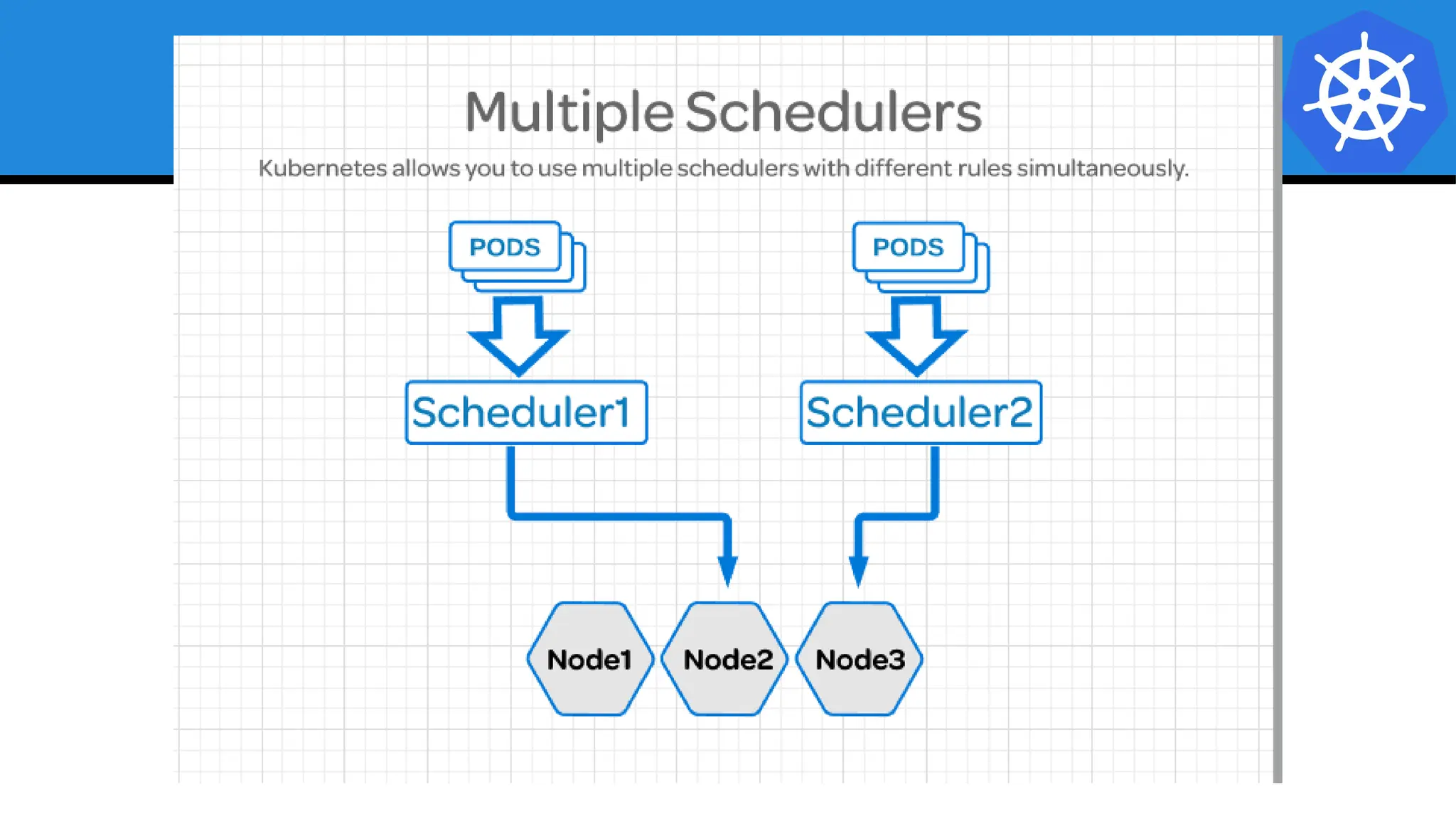 Multiple Schedulers

Kubernetes allows you to use multiple schedulers with different rules simultaneously.

PODS

PODS

Scheduler1

Scheduler2

Node1

Node2

Node3